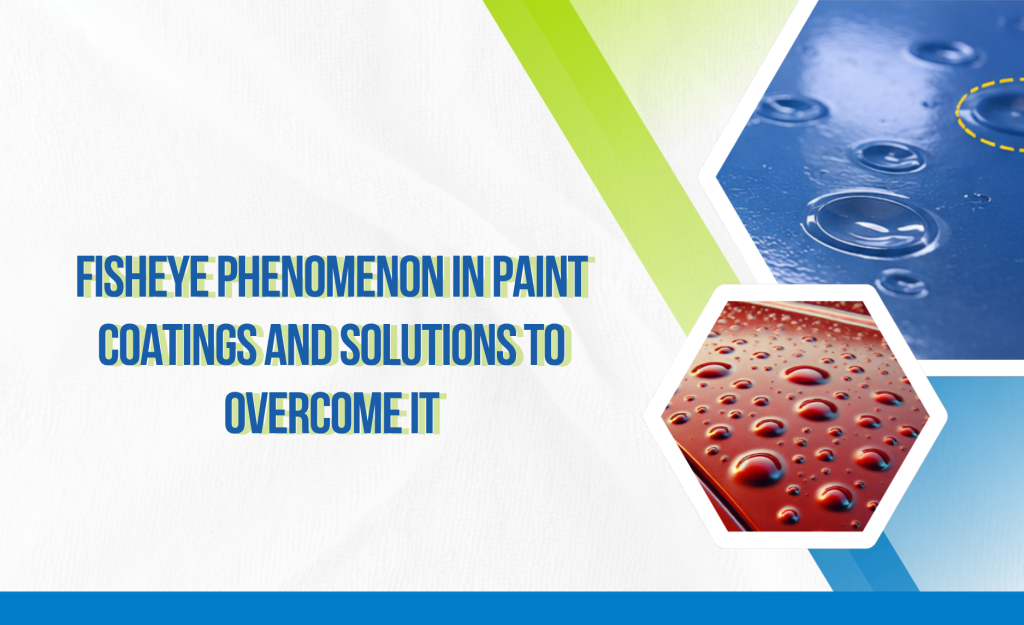 FISHEYE PHENOMENON IN PAINT COATINGS AND SOLUTIONS TO OVERCOME IT